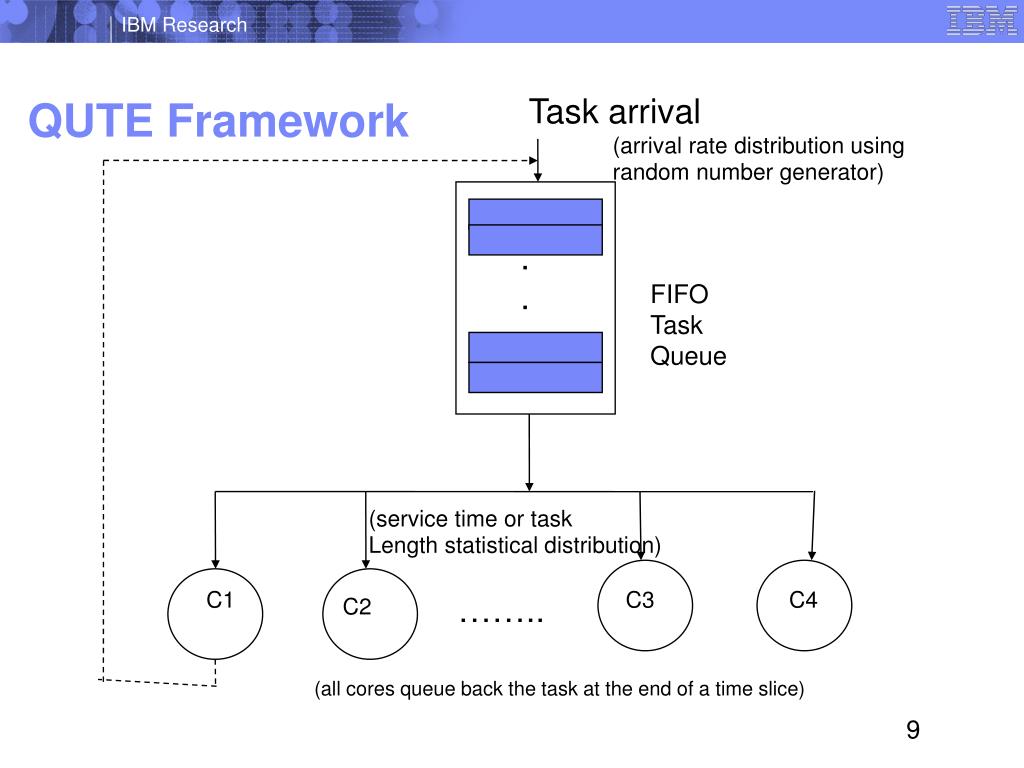 IBM Research

IBM

QUTE Framework

Task arrival

(arrival rate distribution using random number generator)

.
.

FIFO
Task
Queue

(service time or task
Length statistical distribution)

C1

C2

……..

C3

C4

(all cores queue back the task at the end of a time slice)

9